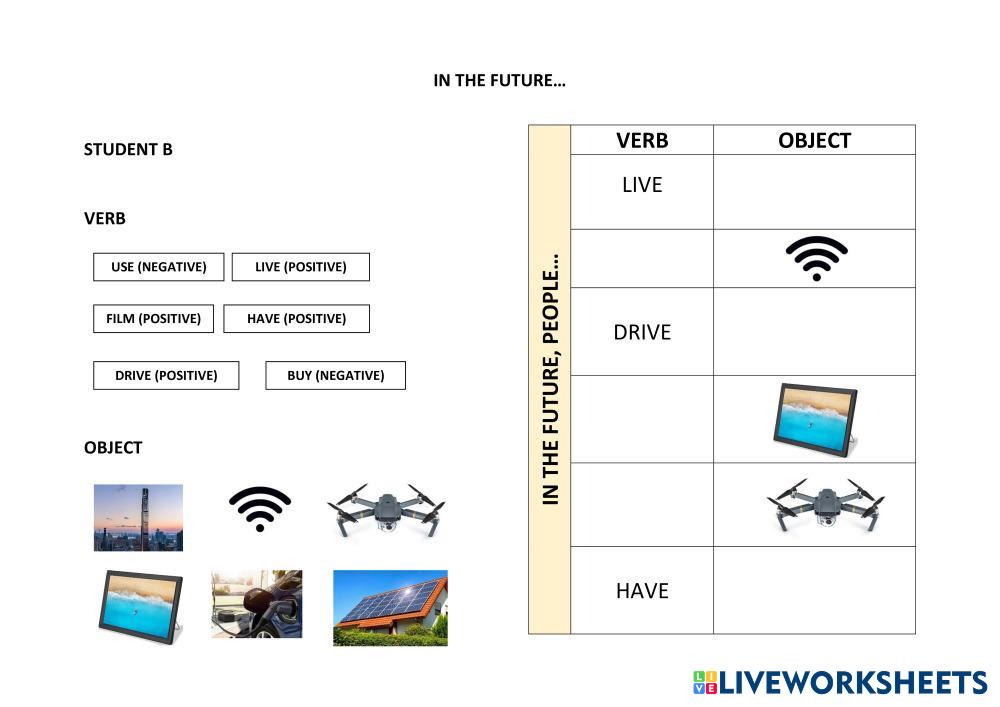 IN THE FUTURE...

STUDENT B

VERB

USE (NEGATIVE)
LIVE (POSITIVE)
FILM (POSITIVE)
HAVE (POSITIVE)
DRIVE (POSITIVE)
BUY (NEGATIVE)

OBJECT

IN THE FUTURE, PEOPLE...

| VERB | OBJECT |
|---|---|
| LIVE | |
| | |
| DRIVE | |
| | |
| | |
| HAVE | |

LIVEWORKSHEETS